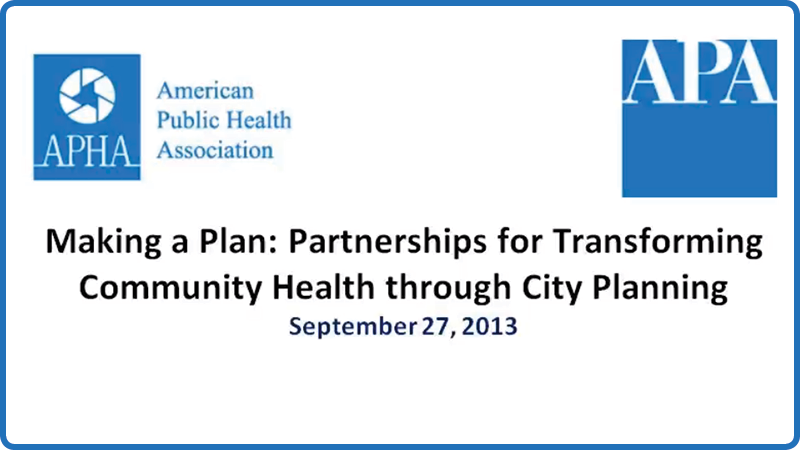 APHA
American Public Health Association

APA

Making a Plan: Partnerships for Transforming Community Health through City Planning
September 27, 2013